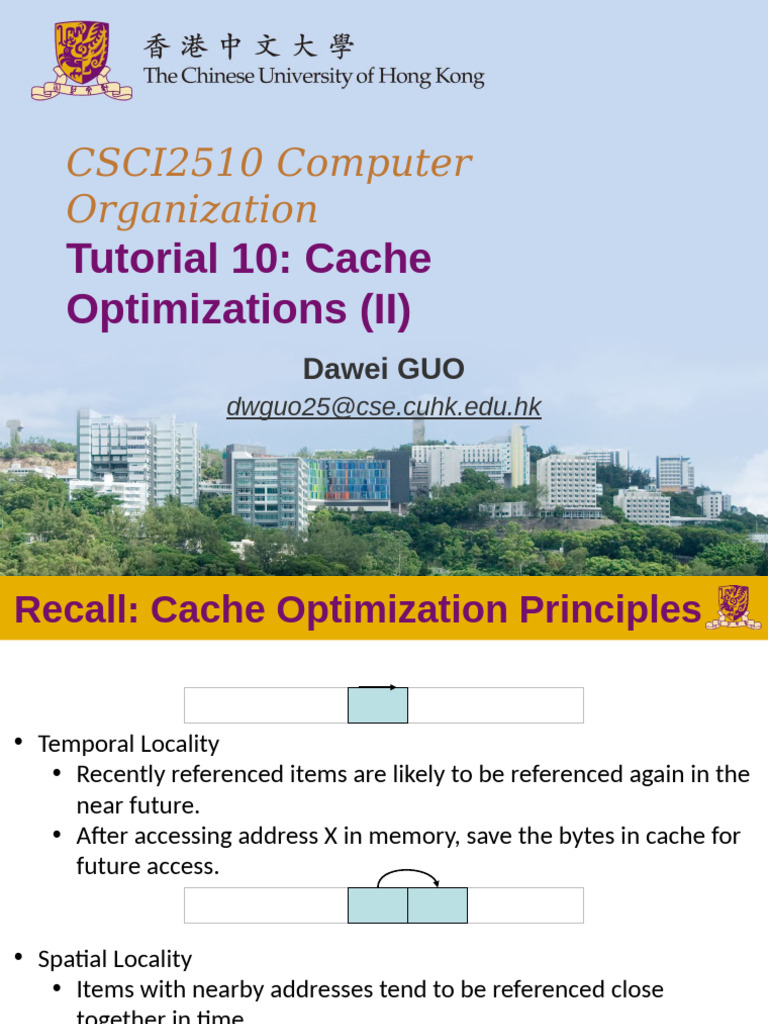 香港中文大學
The Chinese University of Hong Kong

CSCI2510 Computer Organization
Tutorial 10: Cache Optimizations (II)

Dawei GUO
dwguo25@cse.cuhk.edu.hk

Recall: Cache Optimization Principles

• Temporal Locality
  • Recently referenced items are likely to be referenced again in the near future.
  • After accessing address X in memory, save the bytes in cache for future access.

• Spatial Locality
  • Items with nearby addresses tend to be referenced close together in time.